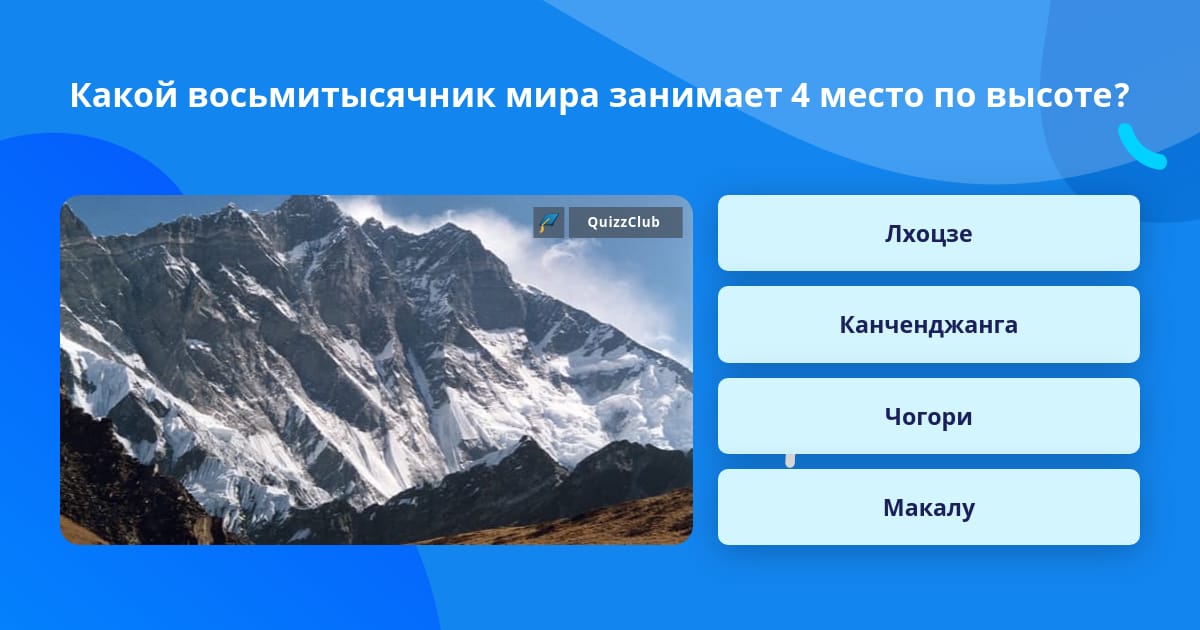 Какой восьмитысячник мира занимает 4 место по высоте?

QuizzClub

Лхоцзе

Канченджанга

Чогори

Макалу